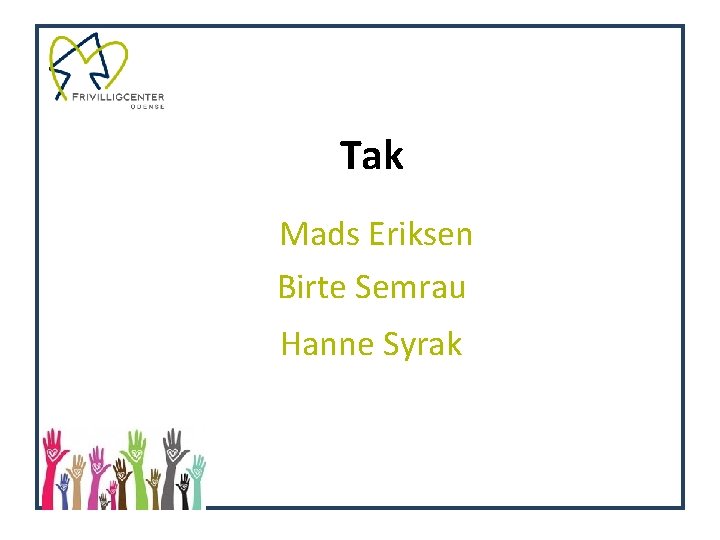 FRIVILLIGCENTER
ODENSE

Tak

Mads Eriksen

Birte Semrau

Hanne Syrak